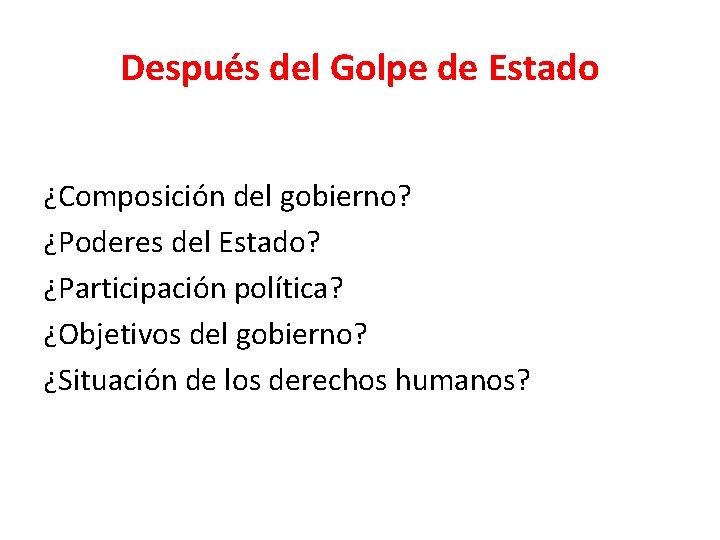 Después del Golpe de Estado

¿Composición del gobierno?
¿Poderes del Estado?
¿Participación política?
¿Objetivos del gobierno?
¿Situación de los derechos humanos?